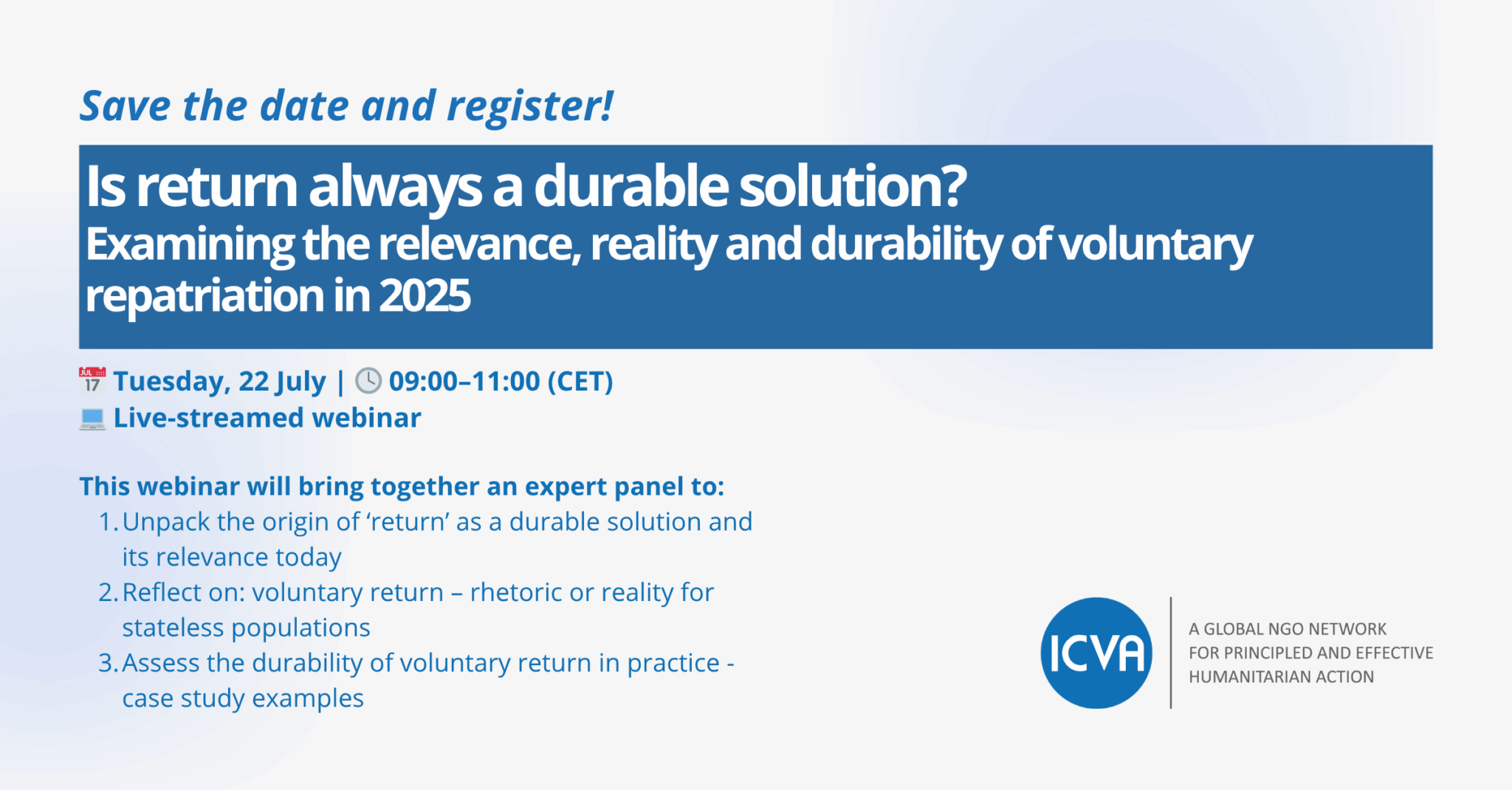 Save the date and register!

Is return always a durable solution?
Examining the relevance, reality and durability of voluntary repatriation in 2025

JUL 17 Tuesday, 22 July | 09:00–11:00 (CET)
Live-streamed webinar

This webinar will bring together an expert panel to:
1. Unpack the origin of ‘return’ as a durable solution and its relevance today
2. Reflect on: voluntary return – rhetoric or reality for stateless populations
3. Assess the durability of voluntary return in practice - case study examples

ICVA
A GLOBAL NGO NETWORK FOR PRINCIPLED AND EFFECTIVE HUMANITARIAN ACTION